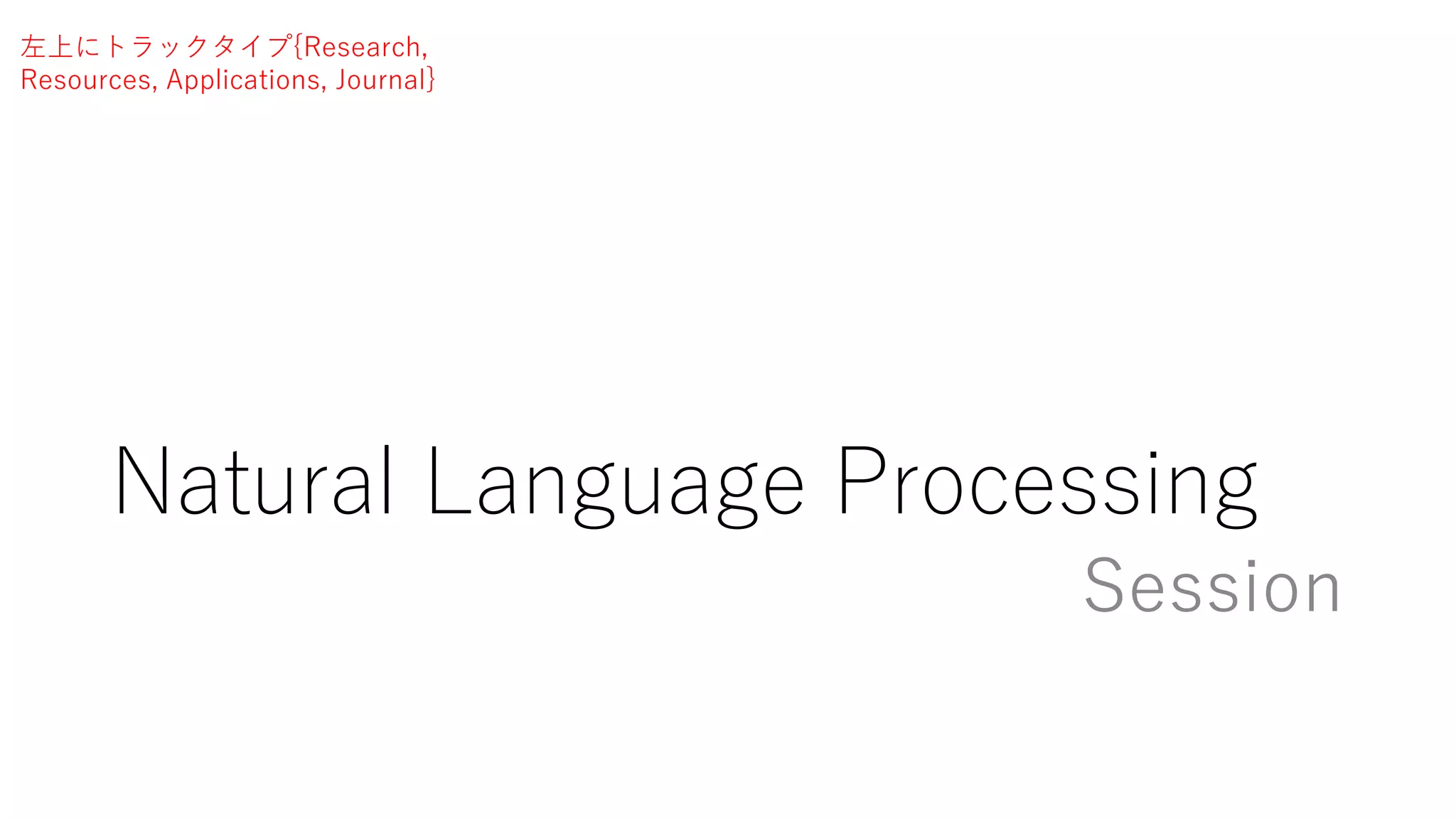 左上にトラックタイプ{Research, Resources, Applications, Journal}

Natural Language Processing

Session